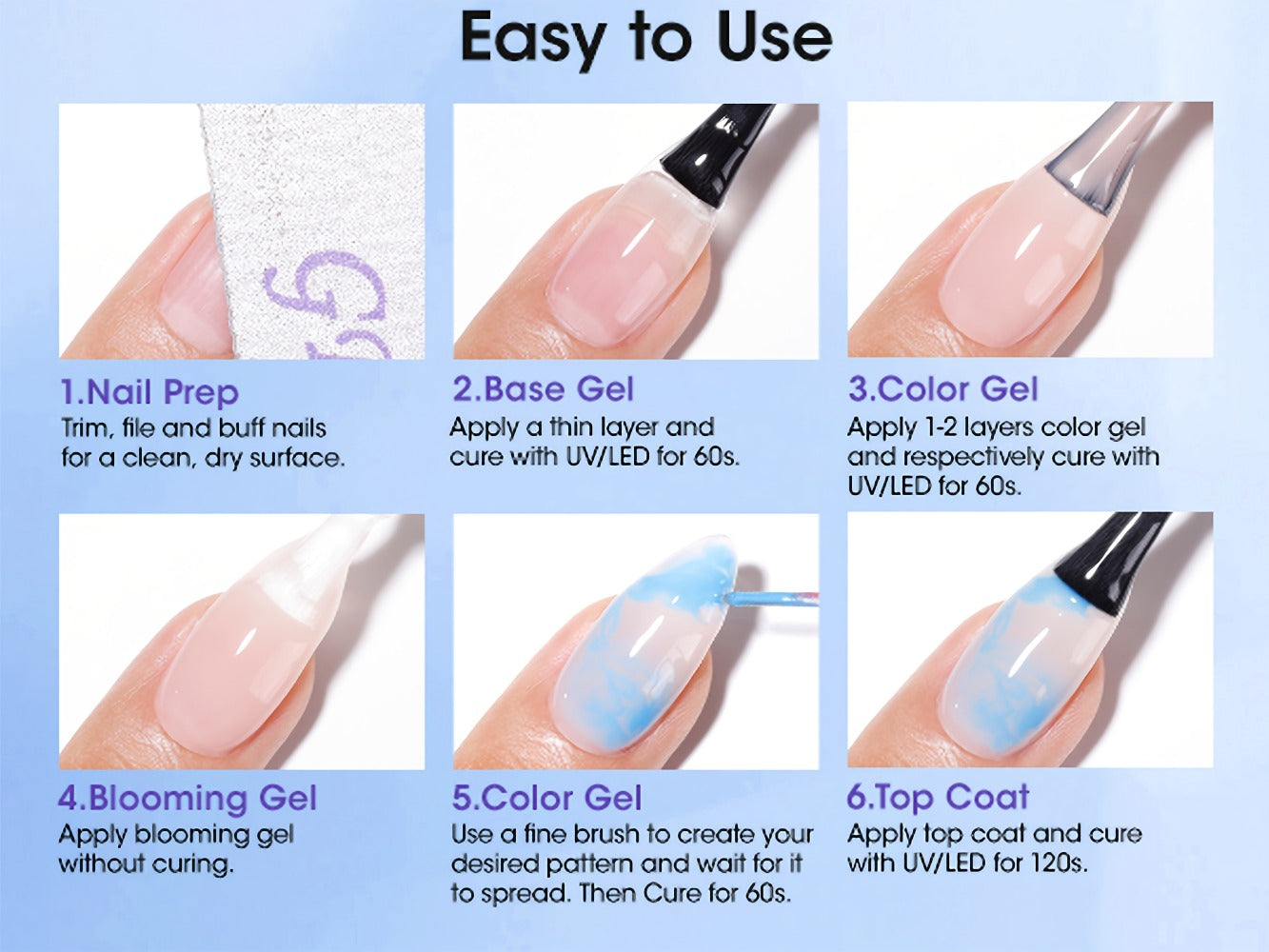 Easy to Use

1.Nail Prep
Trim, file and buff nails for a clean, dry surface.

2.Base Gel
Apply a thin layer and cure with UV/LED for 60s.

3.Color Gel
Apply 1-2 layers color gel and respectively cure with UV/LED for 60s.

4.Blooming Gel
Apply blooming gel without curing.

5.Color Gel
Use a fine brush to create your desired pattern and wait for it to spread. Then Cure for 60s.

6.Top Coat
Apply top coat and cure with UV/LED for 120s.